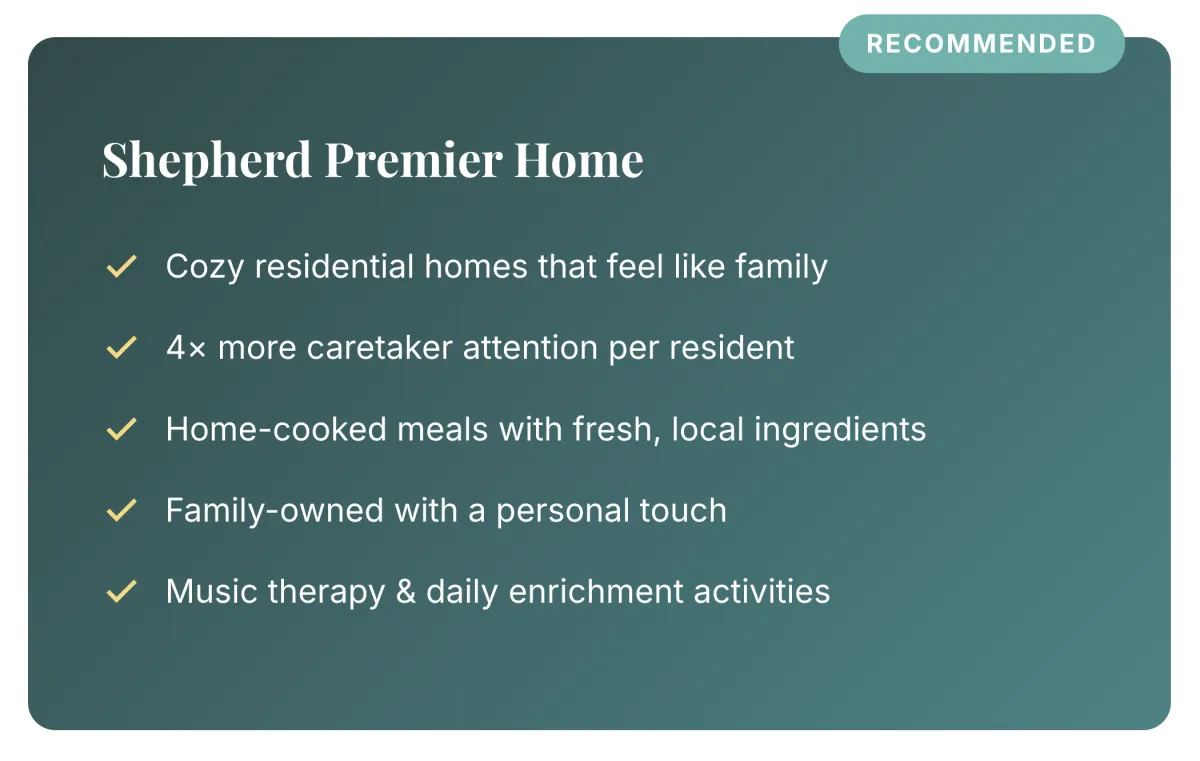 RECOMMENDED

Shepherd Premier Home

✓ Cozy residential homes that feel like family

✓ 4× more caretaker attention per resident

✓ Home-cooked meals with fresh, local ingredients

✓ Family-owned with a personal touch

✓ Music therapy & daily enrichment activities